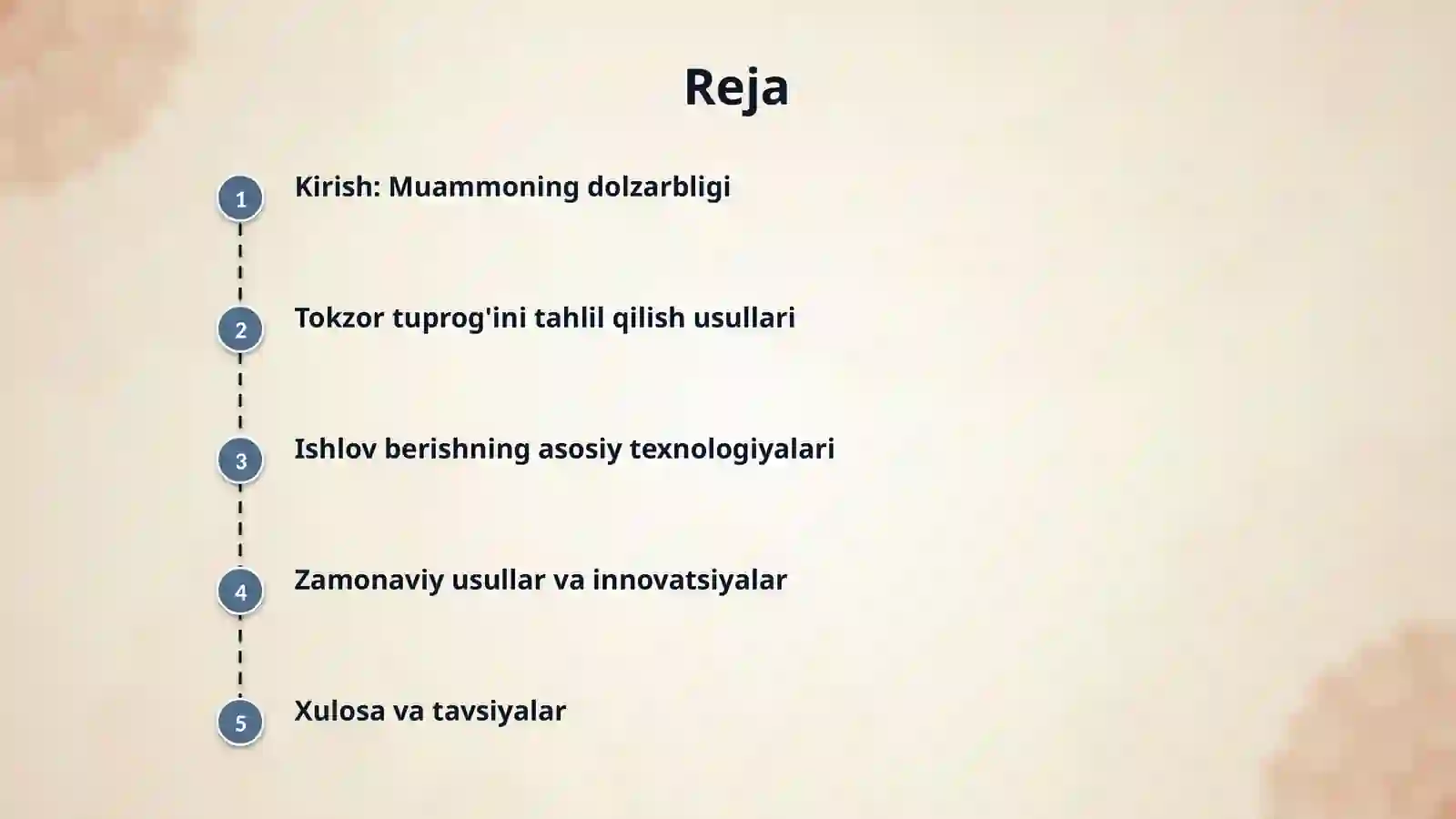 Reja

1 Kirish: Muammoning dolzarbligi

2 Tokzor tuprog'ini tahlil qilish usullari

3 Ishlov berishning asosiy texnologiyalari

4 Zamonaviy usullar va innovatsiyalar

5 Xulosa va tavsiyalar